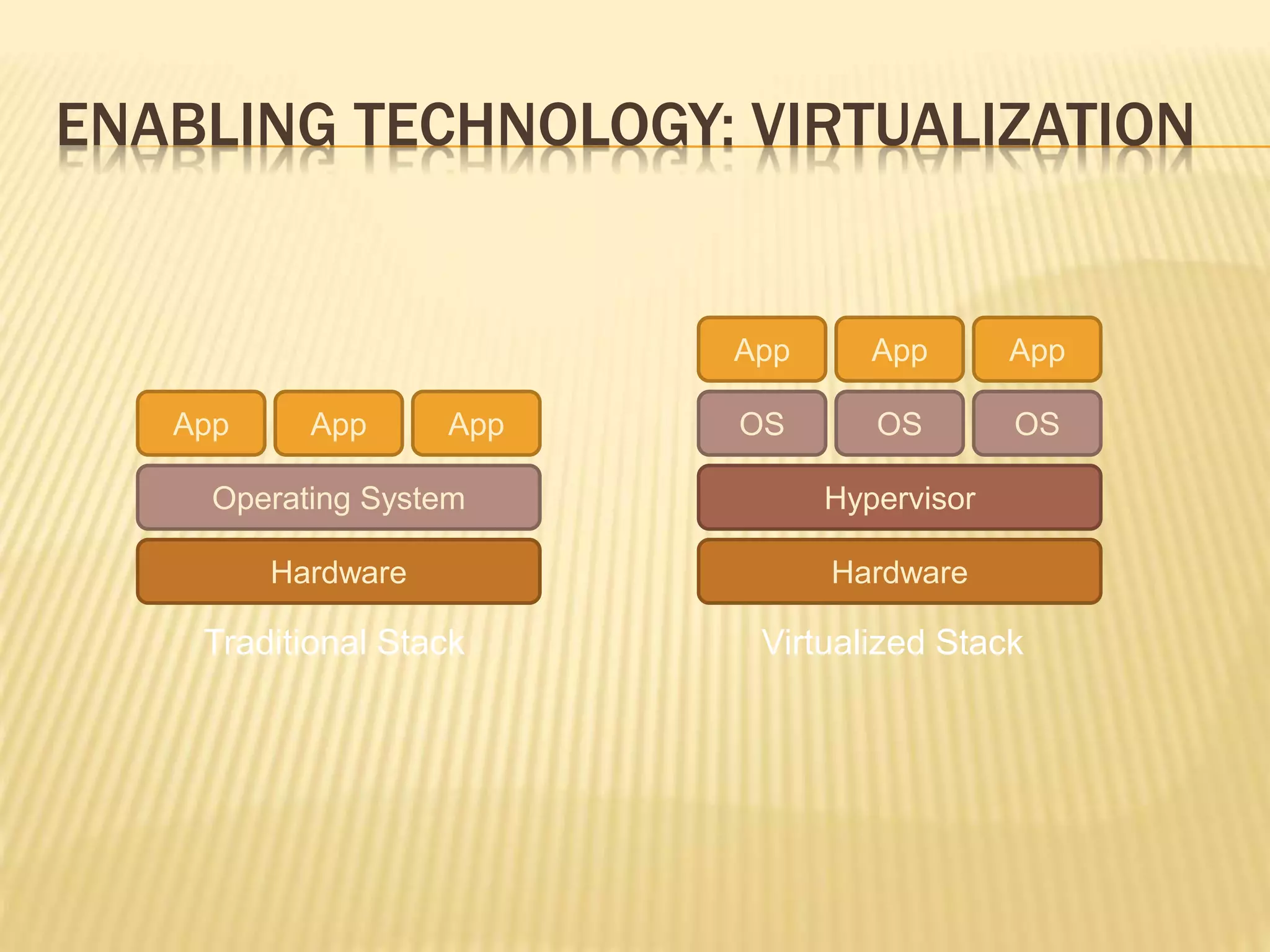 ENABLING TECHNOLOGY: VIRTUALIZATION

App App App
Operating System
Hardware
Traditional Stack

App App App
OS OS OS
Hypervisor
Hardware
Virtualized Stack